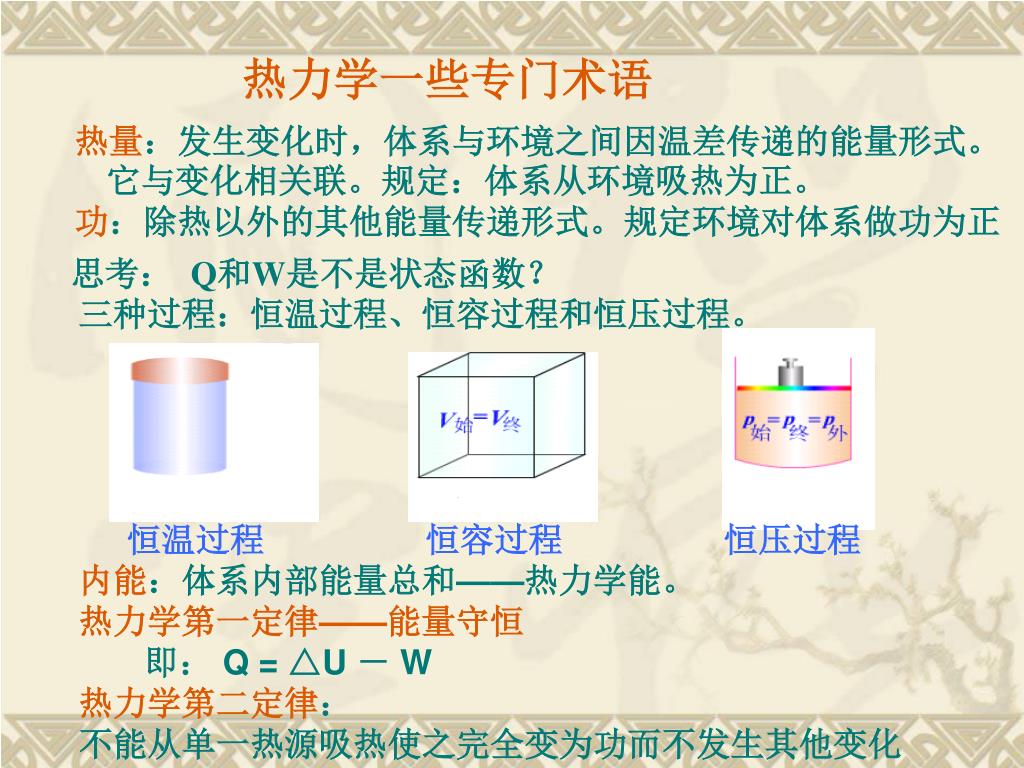 热力学一些专门术语

热量：发生变化时，体系与环境之间因温差传递的能量形式。它与变化相关联。规定：体系从环境吸热为正。

功：除热以外的其他能量传递形式。规定环境对体系做功为正

思考： Q和W是不是状态函数？

三种过程：恒温过程、恒容过程和恒压过程。

$V_{始}=V_{终}$

$p_{始}=p_{终}=p_{外}$

恒温过程 恒容过程 恒压过程

内能：体系内部能量总和——热力学能。

热力学第一定律——能量守恒

即： Q = △U － W

热力学第二定律：

不能从单一热源吸热使之完全变为功而不发生其他变化